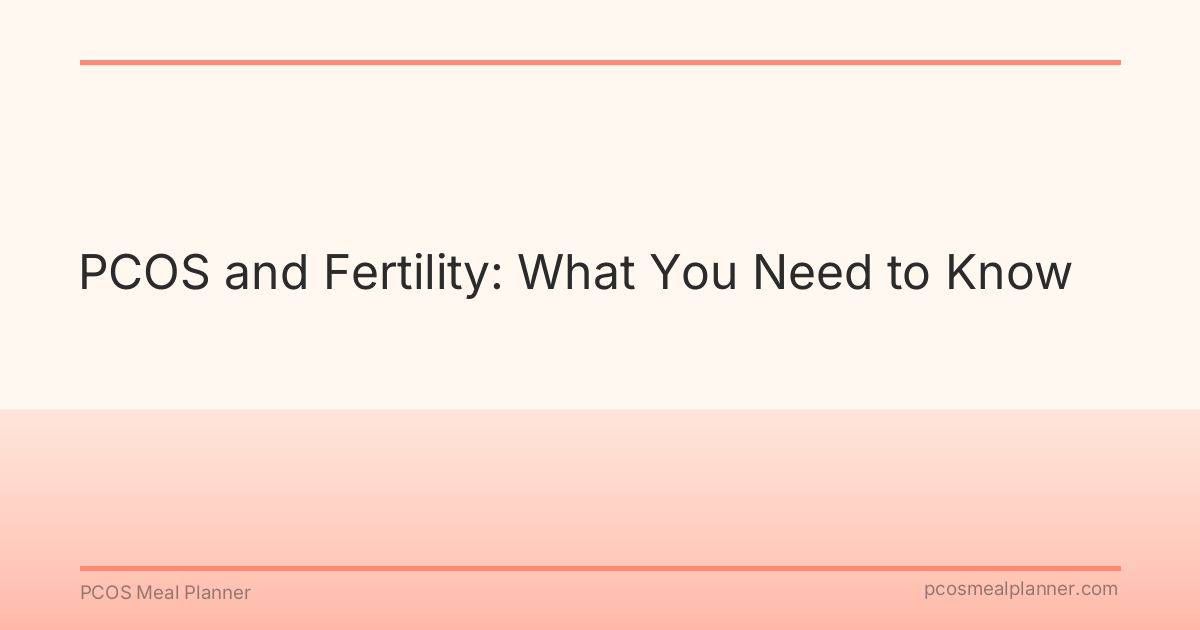 PCOS and Fertility: What You Need to Know

PCOS Meal Planner

pcosmealplanner.com